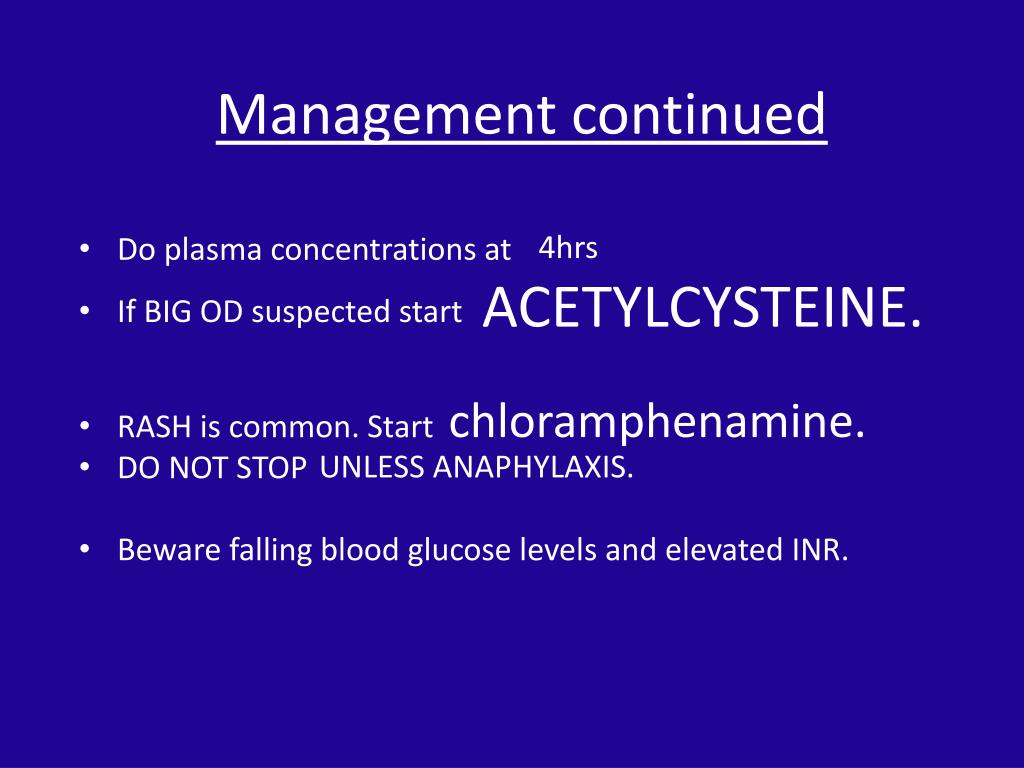 Management continued

• Do plasma concentrations at 4hrs
• If BIG OD suspected start ACETYLCYSTEINE.

• RASH is common. Start chloramphenamine.
• DO NOT STOP UNLESS ANAPHYLAXIS.

• Beware falling blood glucose levels and elevated INR.